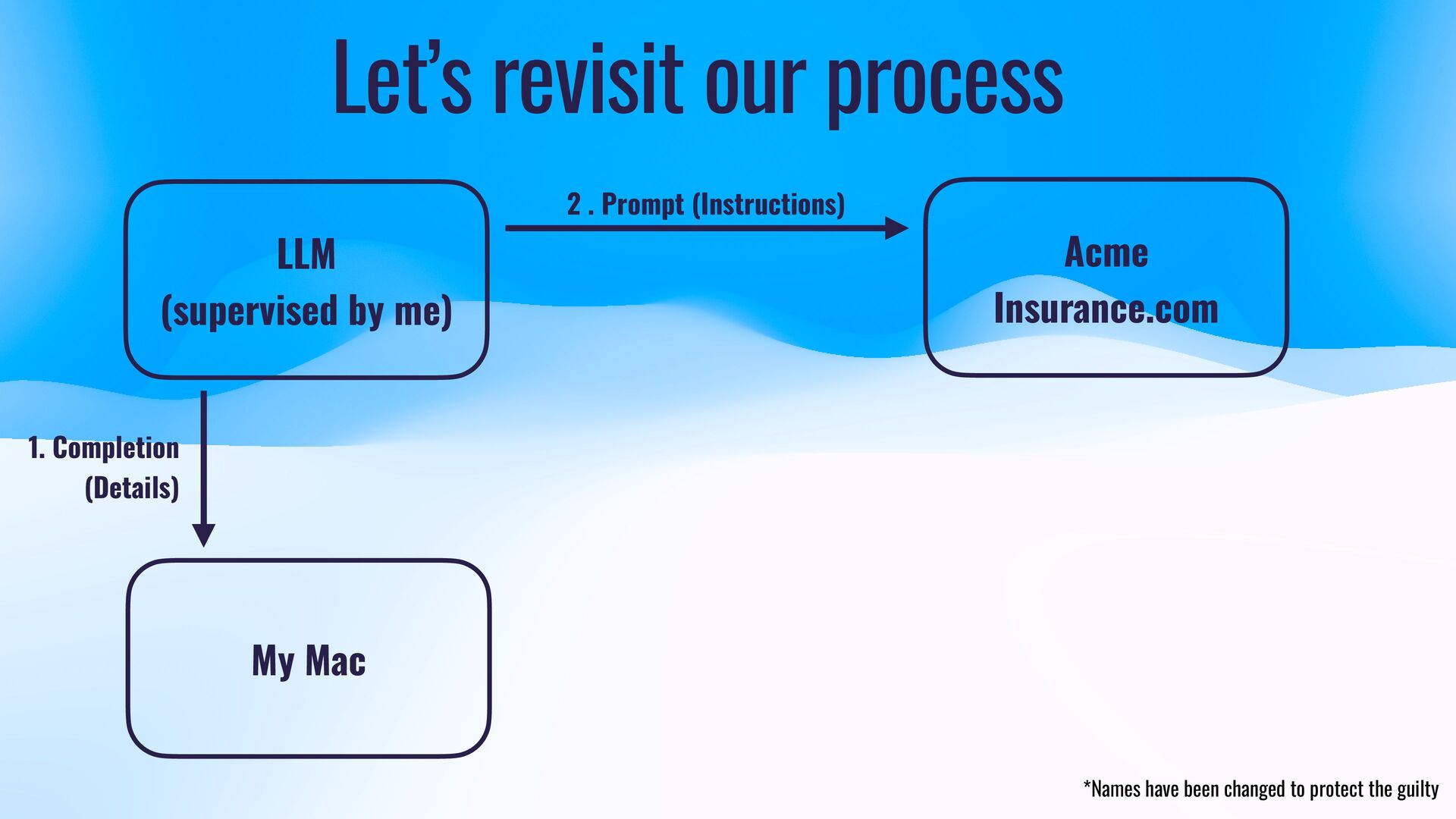 Let’s revisit our process

LLM
(supervised by me)

2 . Prompt (Instructions)

Acme
Insurance.com

1. Completion
(Details)

My Mac

*Names have been changed to protect the guilty